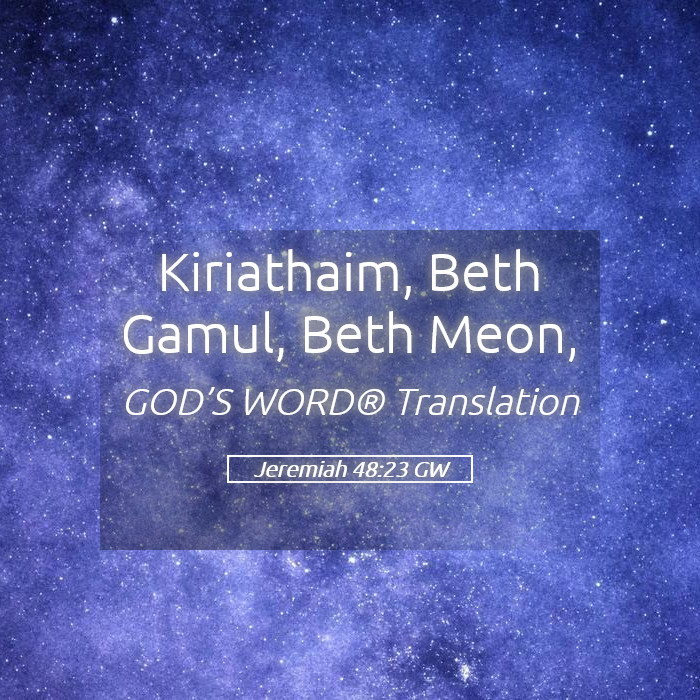 Kiriathaim, Beth Gamul, Beth Meon,

GOD'S WORD® Translation

Jeremiah 48:23 GW